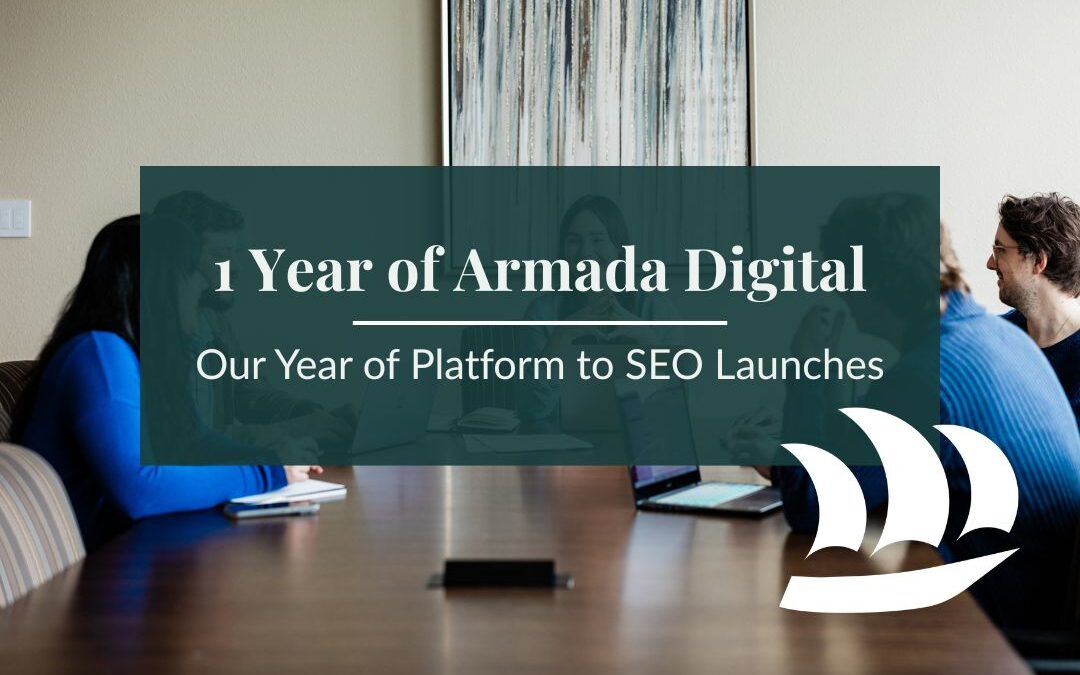 1 Year of Armada Digital

Our Year of Platform to SEO Launches